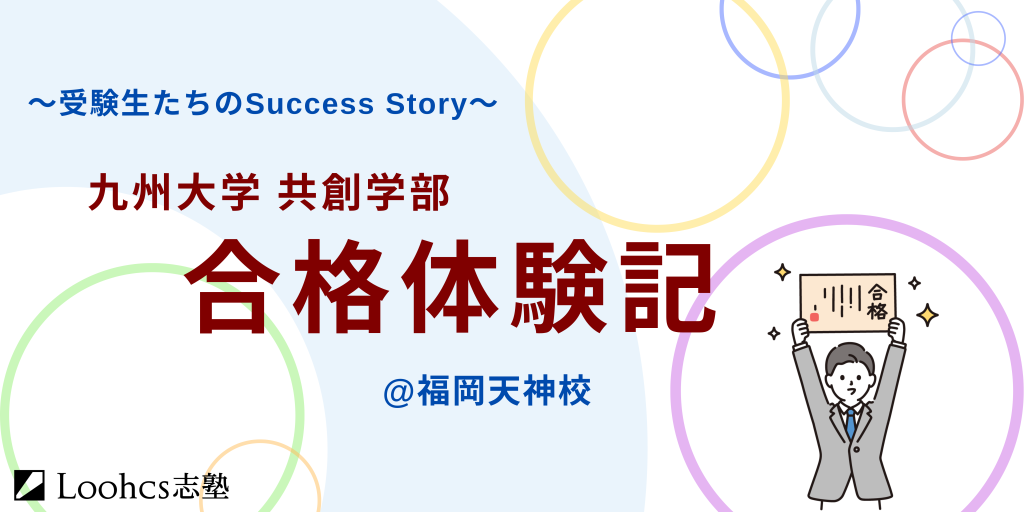 ～受験生たちのSuccess Story～

九州大学 共創学部

合格体験記

@福岡天神校

合格

Loohcs志塾